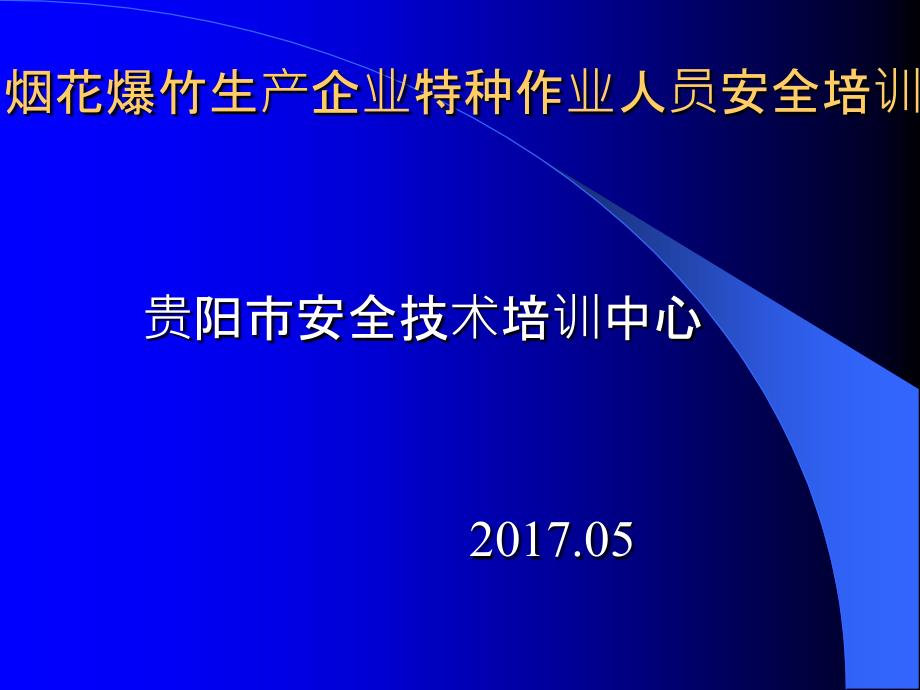 烟花爆竹生产企业特种作业人员安全培训

贵阳市安全技术培训中心

2017.05